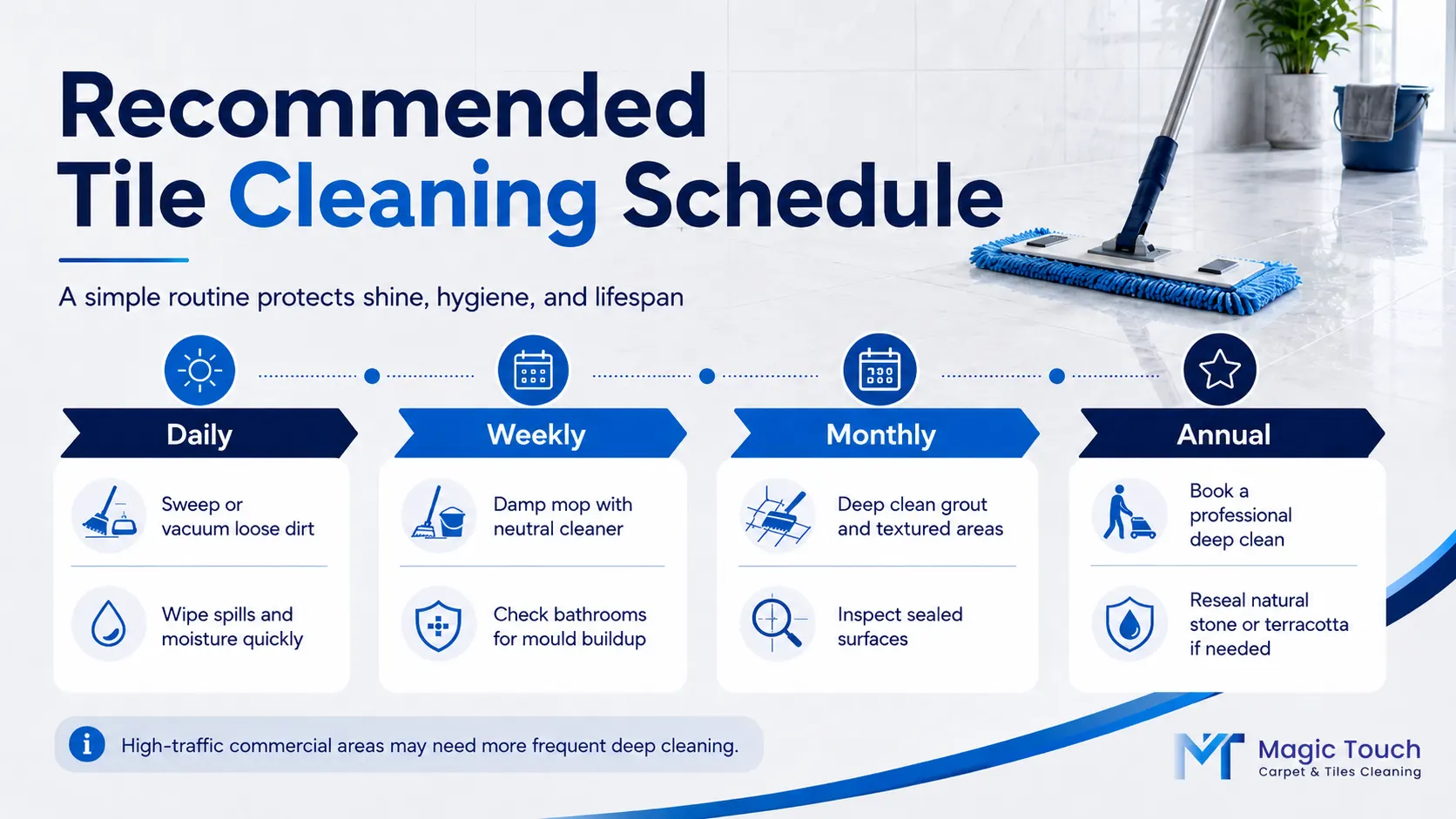 Recommended Tile Cleaning Schedule

A simple routine protects shine, hygiene, and lifespan

Daily

Sweep or vacuum loose dirt

Wipe spills and moisture quickly

Weekly

Damp mop with neutral cleaner

Check bathrooms for mould buildup

Monthly

Deep clean grout and textured areas

Inspect sealed surfaces

Annual

Book a professional deep clean

Reseal natural stone or terracotta if needed

High-traffic commercial areas may need more frequent deep cleaning.

Magic Touch
Carpet & Tiles Cleaning